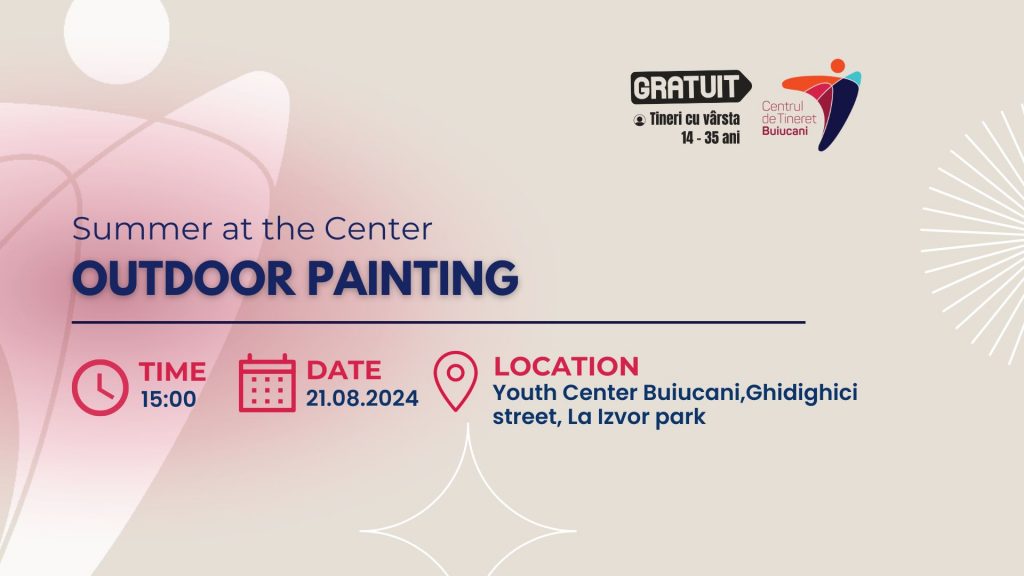 GRATUIT
Tineri cu vârsta 14 - 35 ani

Centrul de Tineret Buiucani

Summer at the Center
OUTDOOR PAINTING

TIME
15:00

DATE
21.08.2024

LOCATION
Youth Center Buiucani,Ghidighici street, La Izvor park